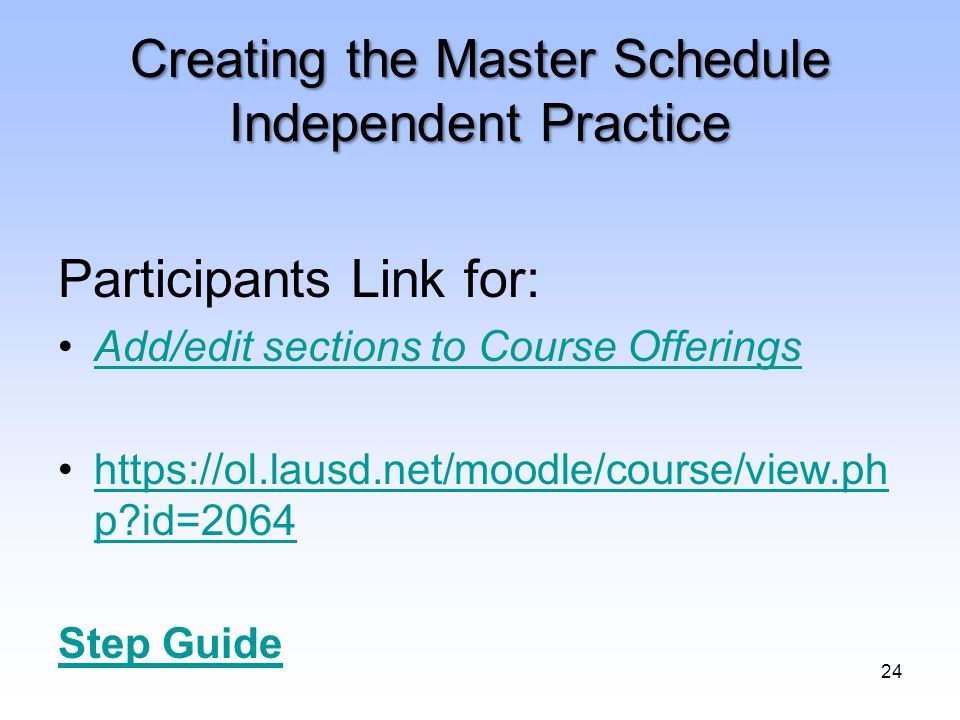 Creating the Master Schedule
Independent Practice

Participants Link for:

• Add/edit sections to Course Offerings

• https://ol.lausd.net/moodle/course/view.php?id=2064

Step Guide

24